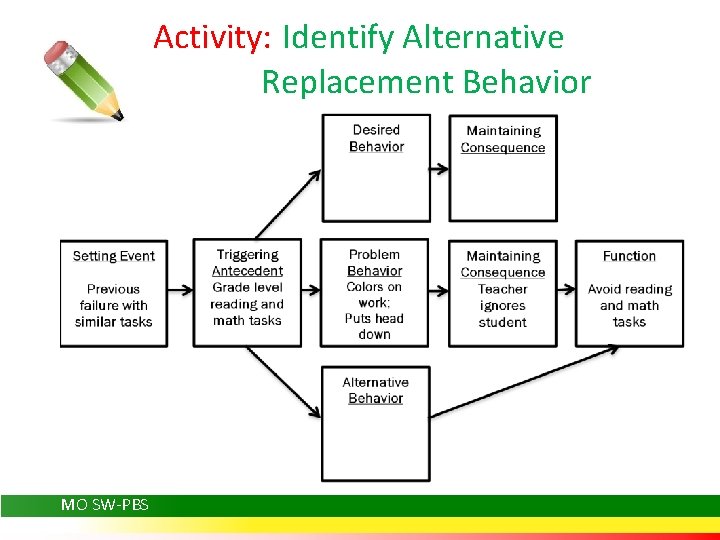 Activity: Identify Alternative Replacement Behavior

Desired Behavior

Maintaining Consequence

Setting Event

Previous failure with similar tasks

Triggering Antecedent
Grade level reading and math tasks

Problem Behavior
Colors on work;
Puts head down

Maintaining Consequence
Teacher ignores student

Function

Avoid reading and math tasks

Alternative Behavior

MO SW-PBS